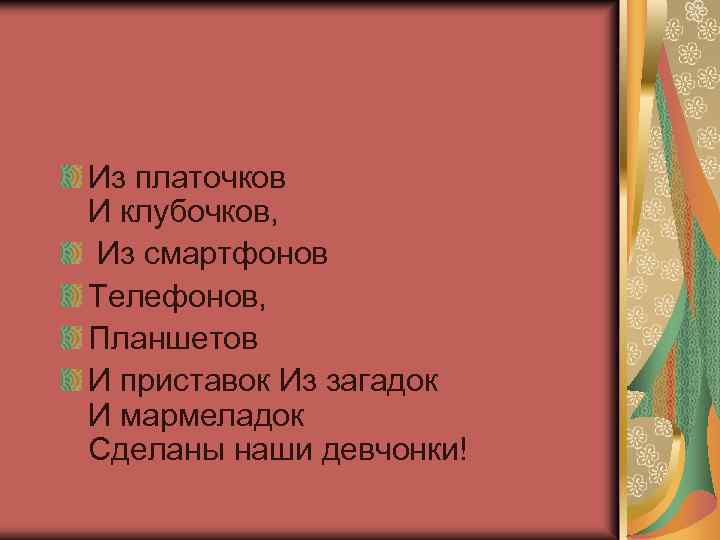 Из платочков
И клубочков,

Из смартфонов

Телефонов,

Планшетов

И приставок Из загадок
И мармеладок
Сделаны наши девчонки!